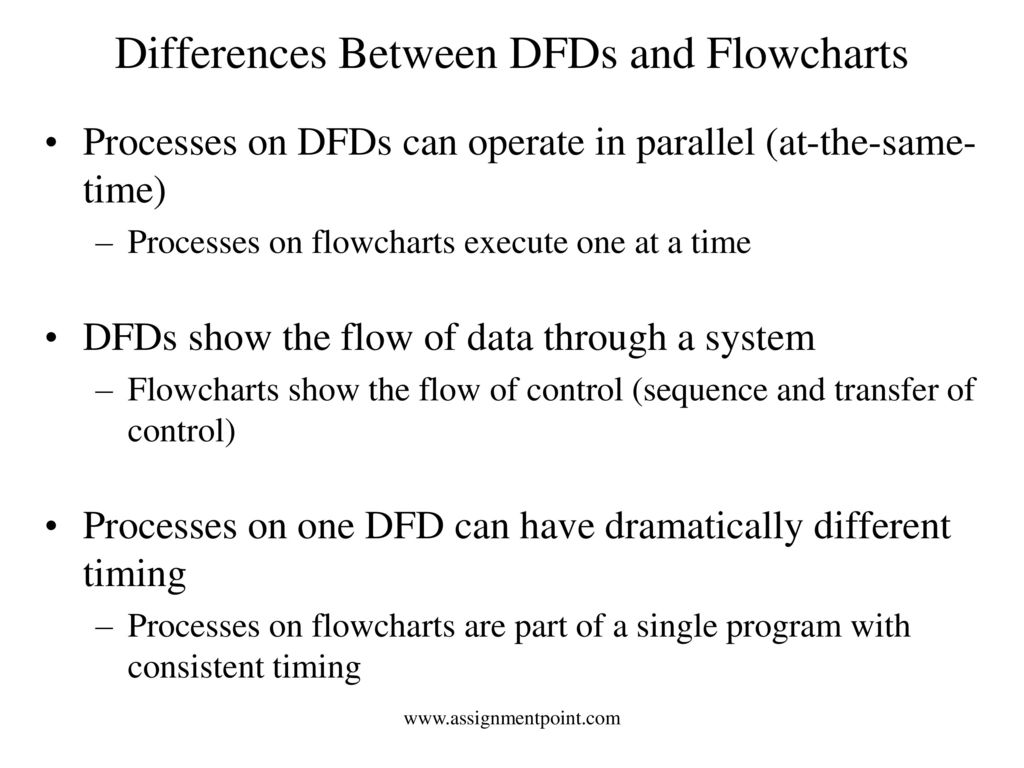 Differences Between DFDs and Flowcharts

• Processes on DFDs can operate in parallel (at-the-same-time)
– Processes on flowcharts execute one at a time

• DFDs show the flow of data through a system
– Flowcharts show the flow of control (sequence and transfer of control)

• Processes on one DFD can have dramatically different timing
– Processes on flowcharts are part of a single program with consistent timing

www.assignmentpoint.com